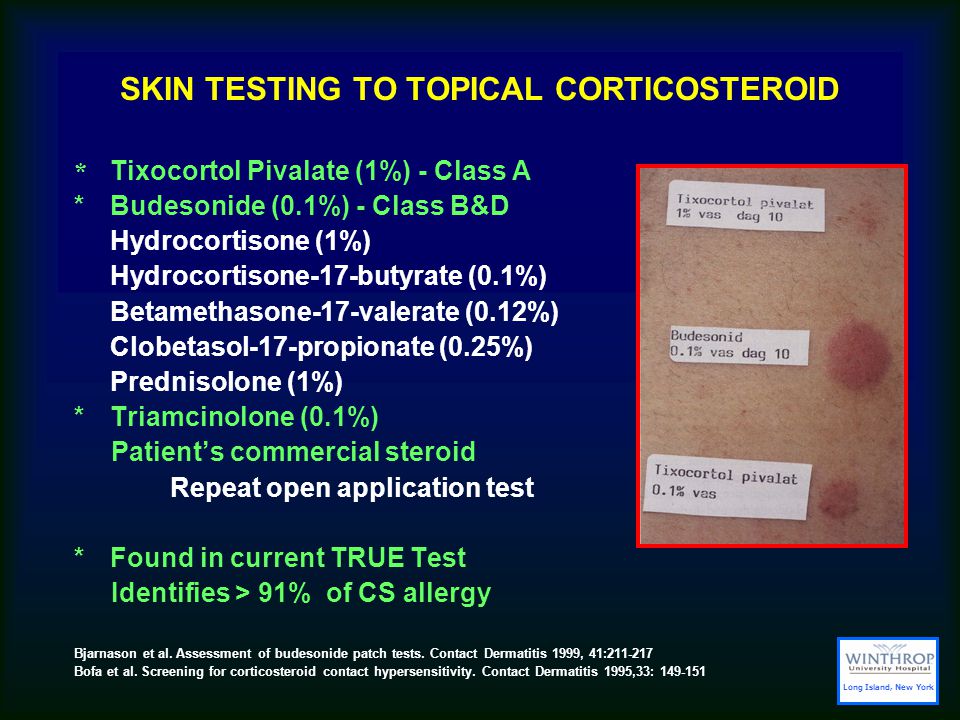 SKIN TESTING TO TOPICAL CORTICOSTEROID

* Tixocortol Pivalate (1%) - Class A
* Budesonide (0.1%) - Class B&D
Hydrocortisone (1%)
Hydrocortisone-17-butyrate (0.1%)
Betamethasone-17-valerate (0.12%)
Clobetasol-17-propionate (0.25%)
Prednisolone (1%)
* Triamcinolone (0.1%)
Patient's commercial steroid
Repeat open application test

* Found in current TRUE Test
Identifies > 91% of CS allergy

Tixocortol pivalat
1% vas dag 10

Budesonid
0.1% vas dag 10

Tixocortol pivalat
0.1% vas

Bjarnason et al. Assessment of budesonide patch tests. Contact Dermatitis 1999, 41:211-217
Bofa et al. Screening for corticosteroid contact hypersensitivity. Contact Dermatitis 1995,33: 149-151

WINTHROP
University Hospital
Long Island, New York